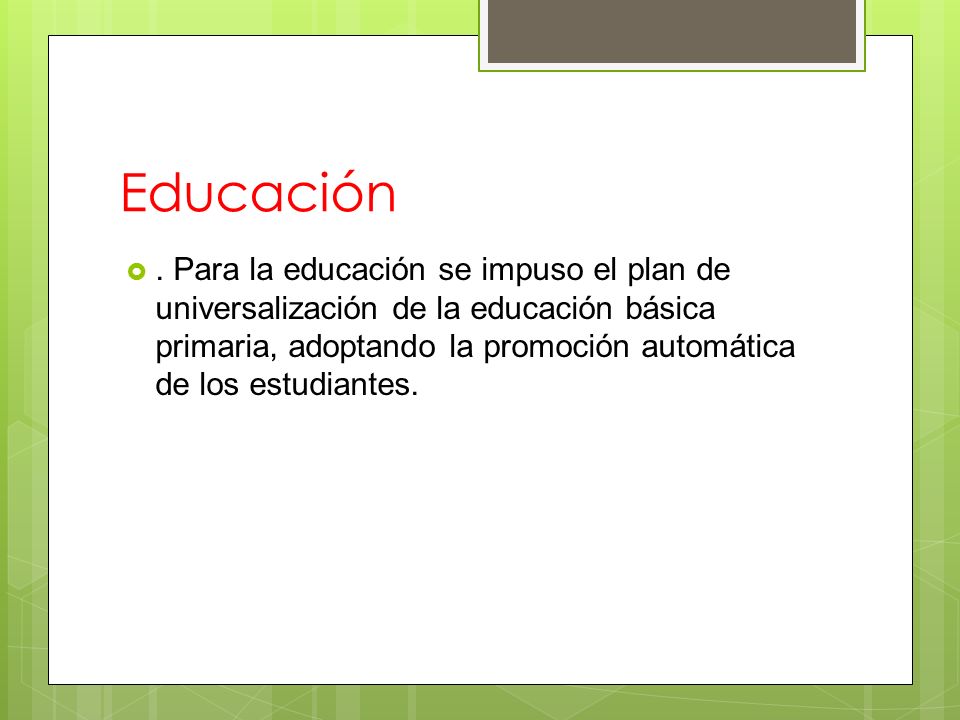 Educación

. Para la educación se impuso el plan de universalización de la educación básica primaria, adoptando la promoción automática de los estudiantes.